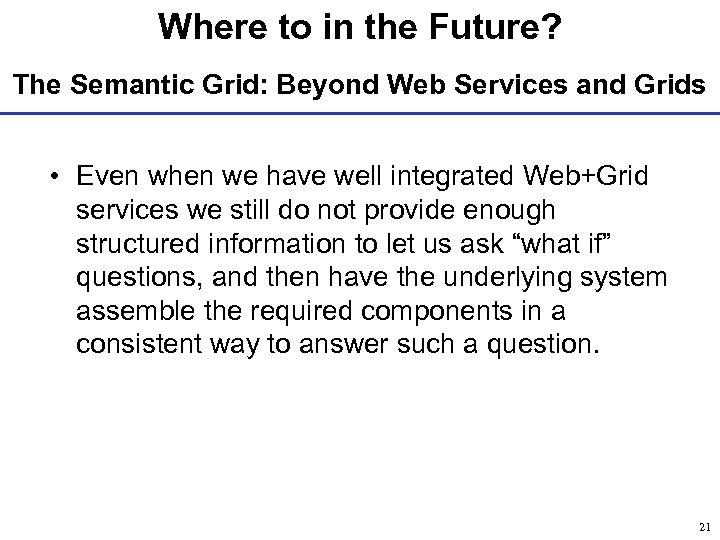 Where to in the Future?

The Semantic Grid: Beyond Web Services and Grids

• Even when we have well integrated Web+Grid services we still do not provide enough structured information to let us ask “what if” questions, and then have the underlying system assemble the required components in a consistent way to answer such a question.

21